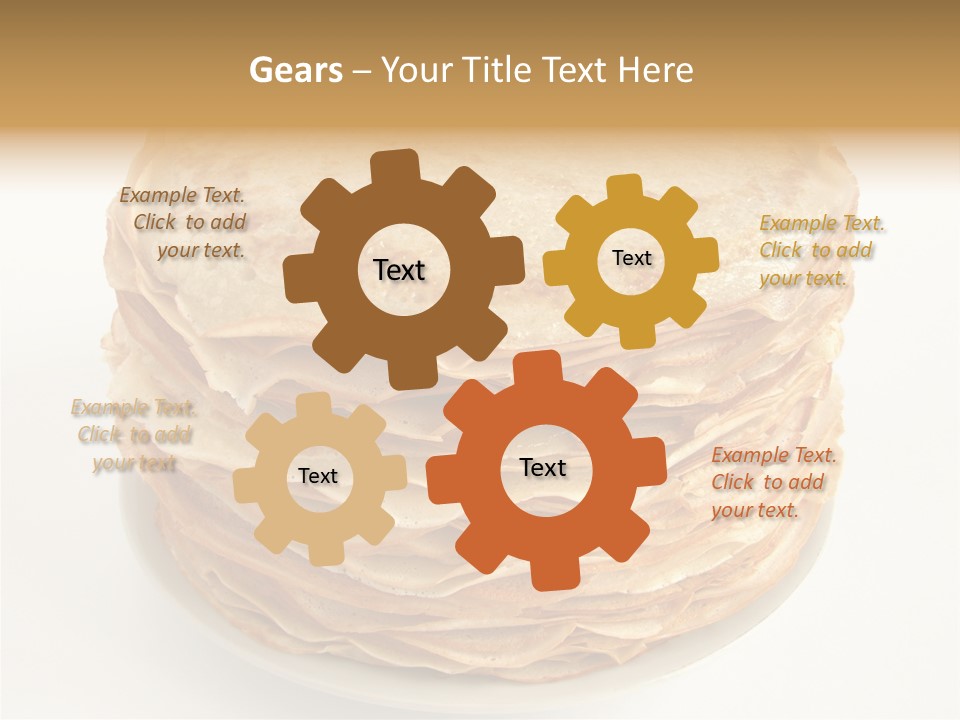 Gears – Your Title Text Here

Example Text. Click to add your text.

Text

Text

Example Text. Click to add your text.

Example Text. Click to add your text.

Text

Text

Example Text. Click to add your text.